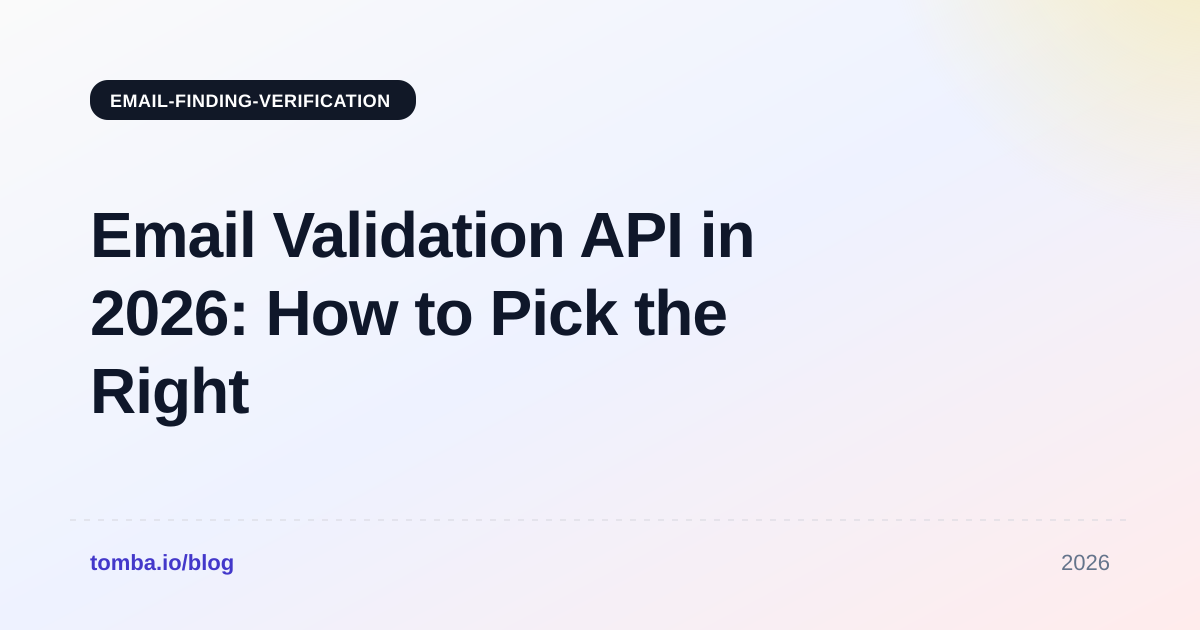 EMAIL-FINDING-VERIFICATION

Email Validation API in 2026: How to Pick the Right

tomba.io/blog

2026